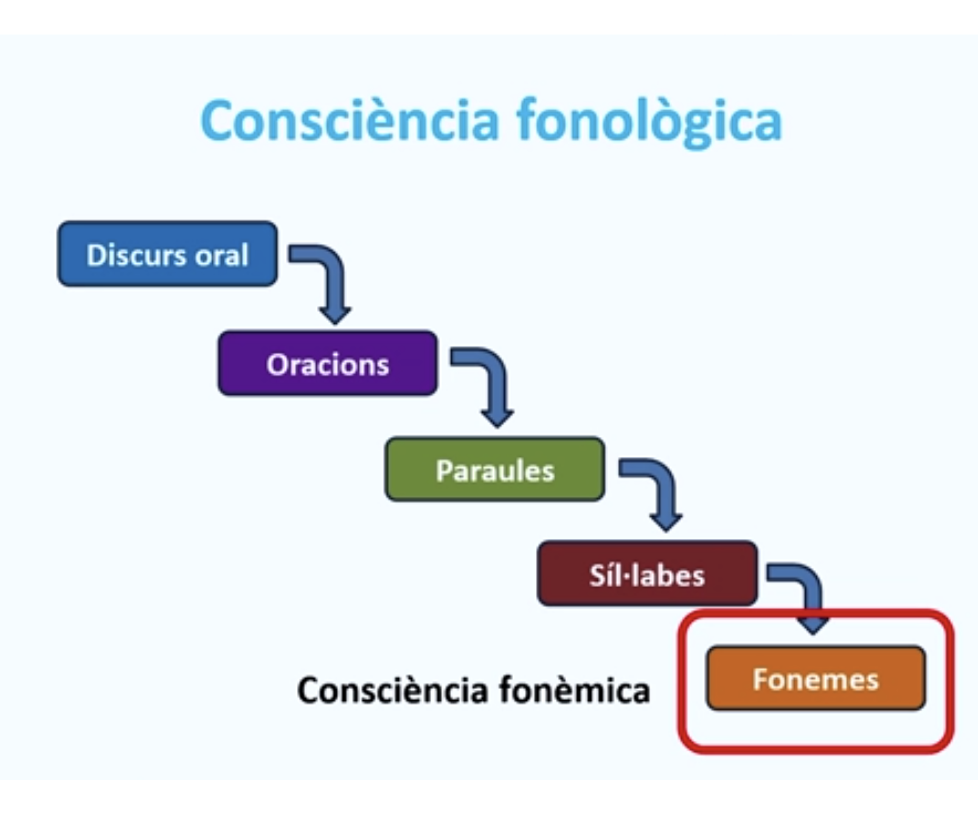 Consciència fonològica

Discurs oral

Oracions

Paraules

Síl·labes

Consciència fonèmica

Fonemes